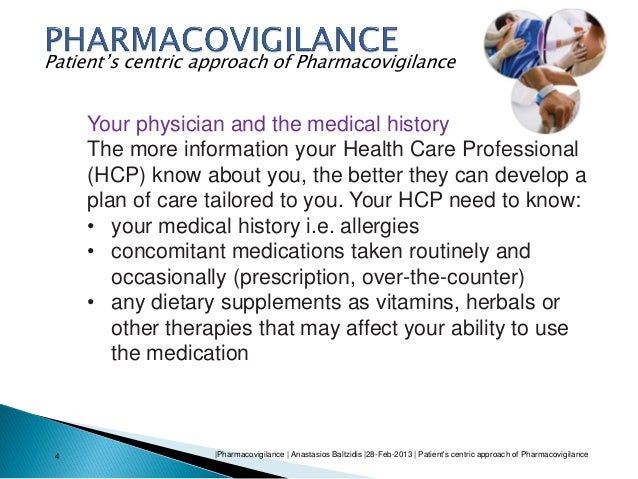 PHARMACOVIGILANCE
Patient's centric approach of Pharmacovigilance

Your physician and the medical history
The more information your Health Care Professional (HCP) know about you, the better they can develop a plan of care tailored to you. Your HCP need to know:
• your medical history i.e. allergies
• concomitant medications taken routinely and occasionally (prescription, over-the-counter)
• any dietary supplements as vitamins, herbals or other therapies that may affect your ability to use the medication

4

|Pharmacovigilance | Anastasios Baltzidis |28-Feb-2013 | Patient's centric approach of Pharmacovigilance